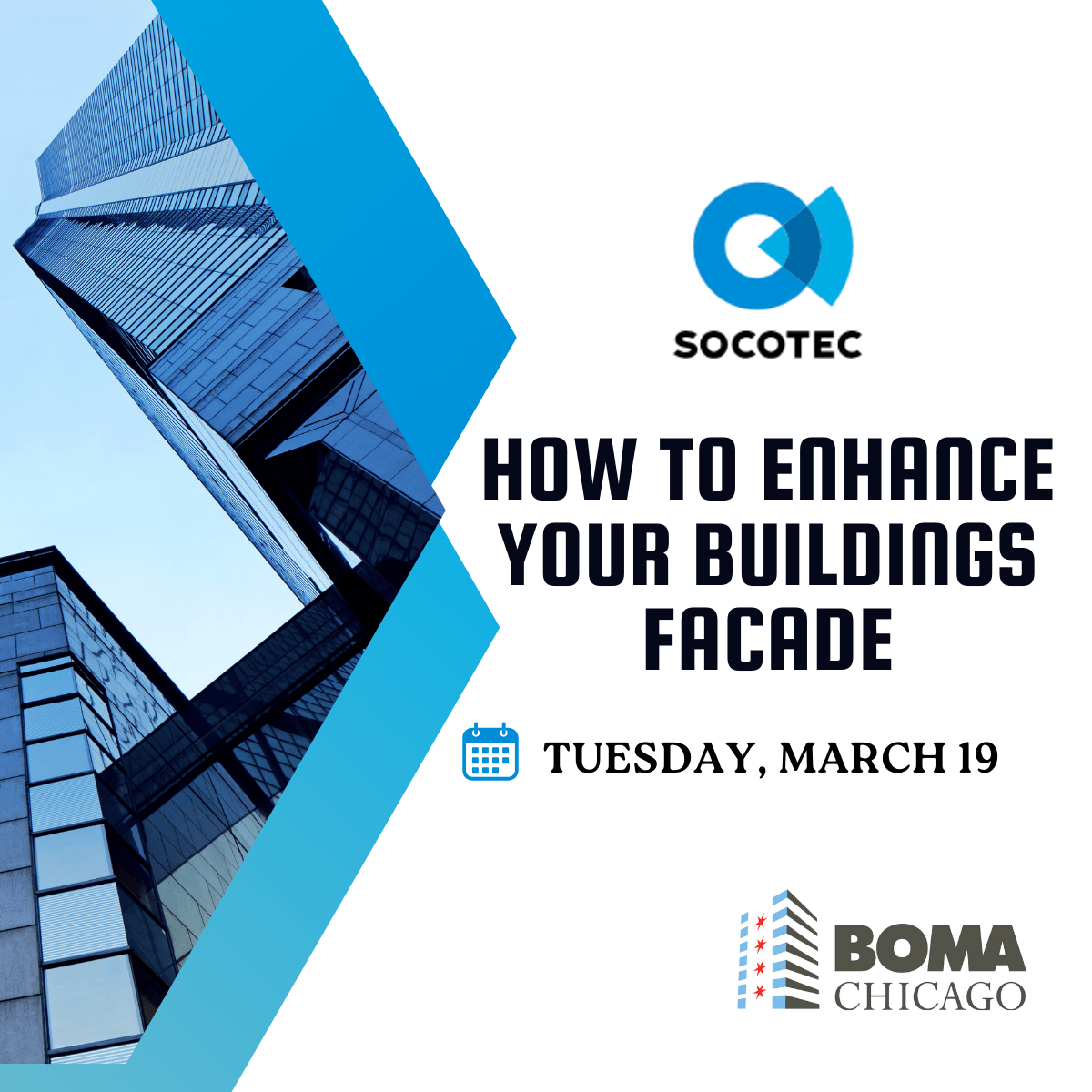 SOCOTEC

HOW TO ENHANCE YOUR BUILDINGS FACADE

TUESDAY, MARCH 19

BOMA CHICAGO